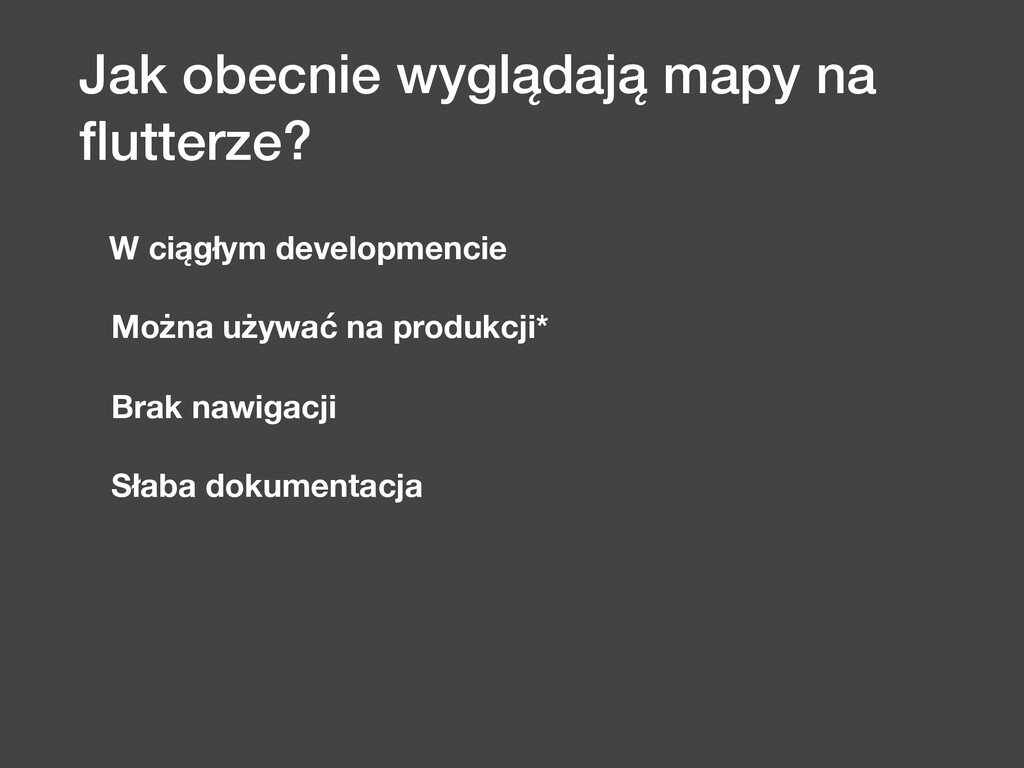 Jak obecnie wyglądają mapy na flutterze?

W ciągłym developmencie

Można używać na produkcji*

Brak nawigacji

Słaba dokumentacja